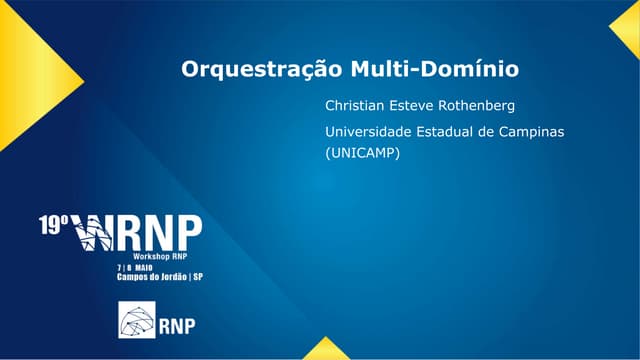 Orquestração Multi-Domínio

Christian Esteve Rothenberg

Universidade Estadual de Campinas (UNICAMP)

19º WRNP
Workshop RNP
7 | 8 MAIO
Campos do Jordão | SP

RNP